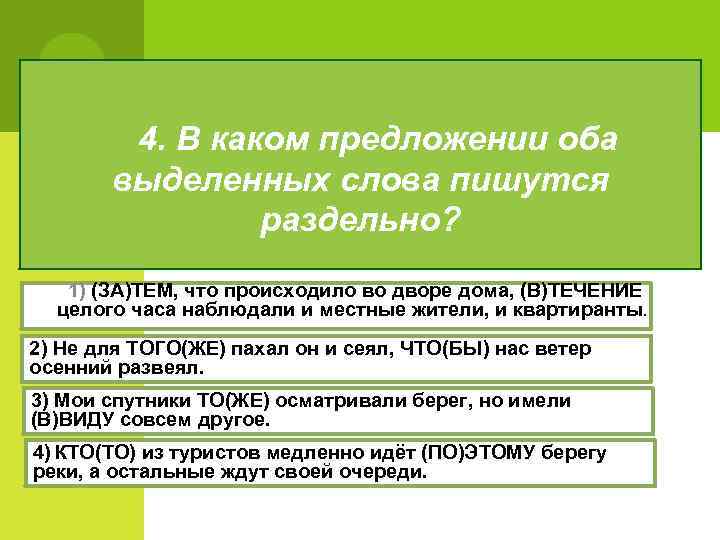 4. В каком предложении оба выделенных слова пишутся раздельно?

1) (ЗА)ТЕМ, что происходило во дворе дома, (В)ТЕЧЕНИЕ целого часа наблюдали и местные жители, и квартиранты.

2) Не для ТОГО(ЖЕ) пахал он и сеял, ЧТО(БЫ) нас ветер осенний развеял.

3) Мои спутники ТО(ЖЕ) осматривали берег, но имели (В)ВИДУ совсем другое.

4) КТО(ТО) из туристов медленно идёт (ПО)ЭТОМУ берегу реки, а остальные ждут своей очереди.